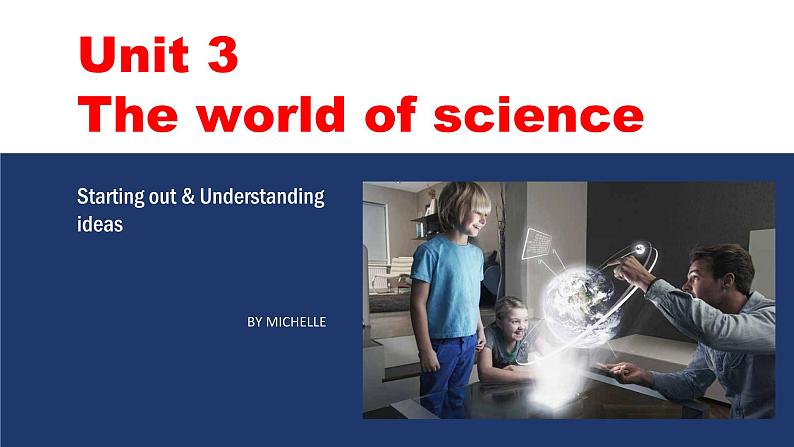 Unit 3
The world of science

Starting out & Understanding ideas

BY MICHELLE